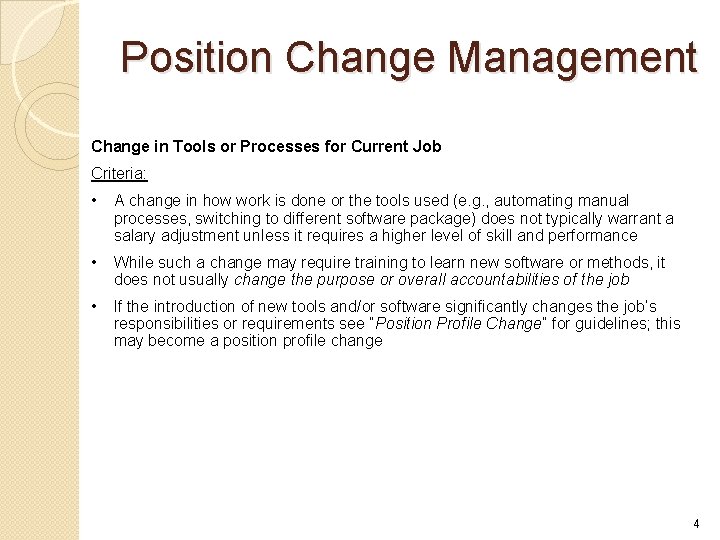 Position Change Management

Change in Tools or Processes for Current Job

Criteria:

• A change in how work is done or the tools used (e.g., automating manual processes, switching to different software package) does not typically warrant a salary adjustment unless it requires a higher level of skill and performance

• While such a change may require training to learn new software or methods, it does not usually change the purpose or overall accountabilities of the job

• If the introduction of new tools and/or software significantly changes the job's responsibilities or requirements see "Position Profile Change" for guidelines; this may become a position profile change

4